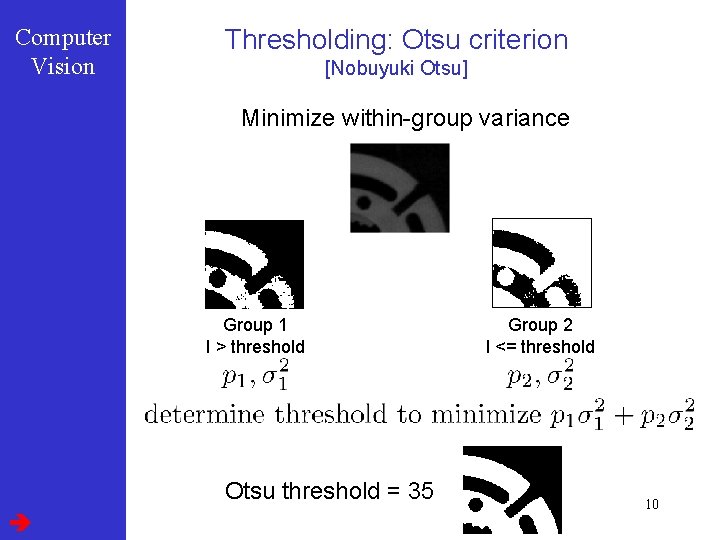 Computer Vision

Thresholding: Otsu criterion
[Nobuyuki Otsu]

Minimize within-group variance

Group 1
I > threshold
$p_1, \sigma_1^2$

Group 2
I <= threshold
$p_2, \sigma_2^2$

determine threshold to minimize $p_1\sigma_1^2 + p_2\sigma_2^2$

Otsu threshold = 35

10